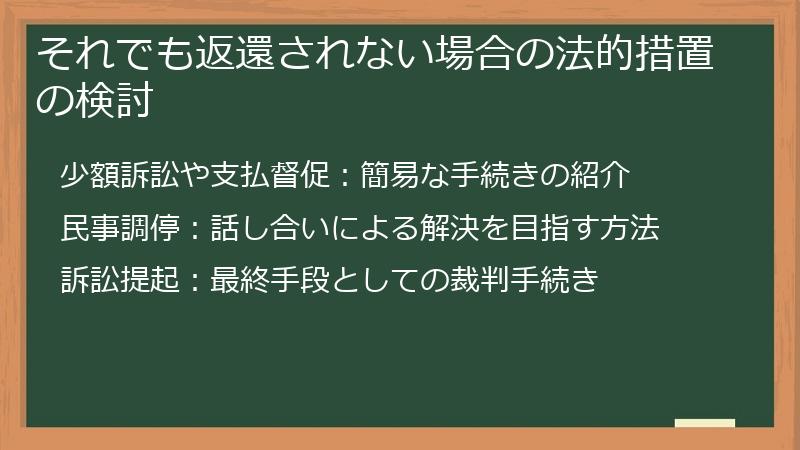 それでも返還されない場合の法的措置の検討

少額訴訟や支払督促：簡易な手続きの紹介

民事調停：話し合いによる解決を目指す方法

訴訟提起：最終手段としての裁判手続き